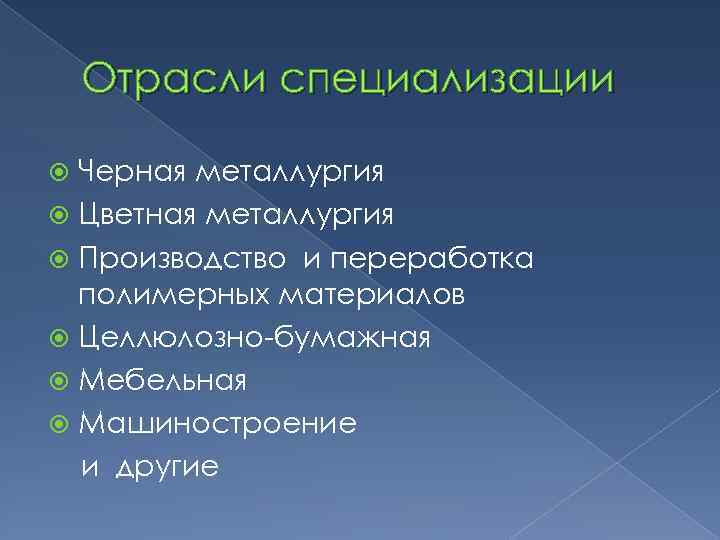 Отрасли специализации

Черная металлургия
Цветная металлургия
Производство и переработка полимерных материалов
Целлюлозно-бумажная
Мебельная
Машиностроение
и другие